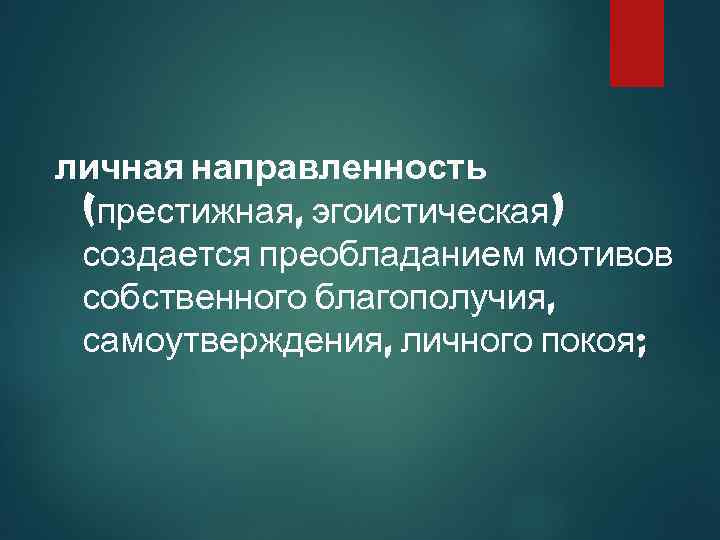 личная направленность (престижная, эгоистическая) создается преобладанием мотивов собственного благополучия, самоутверждения, личного покоя;